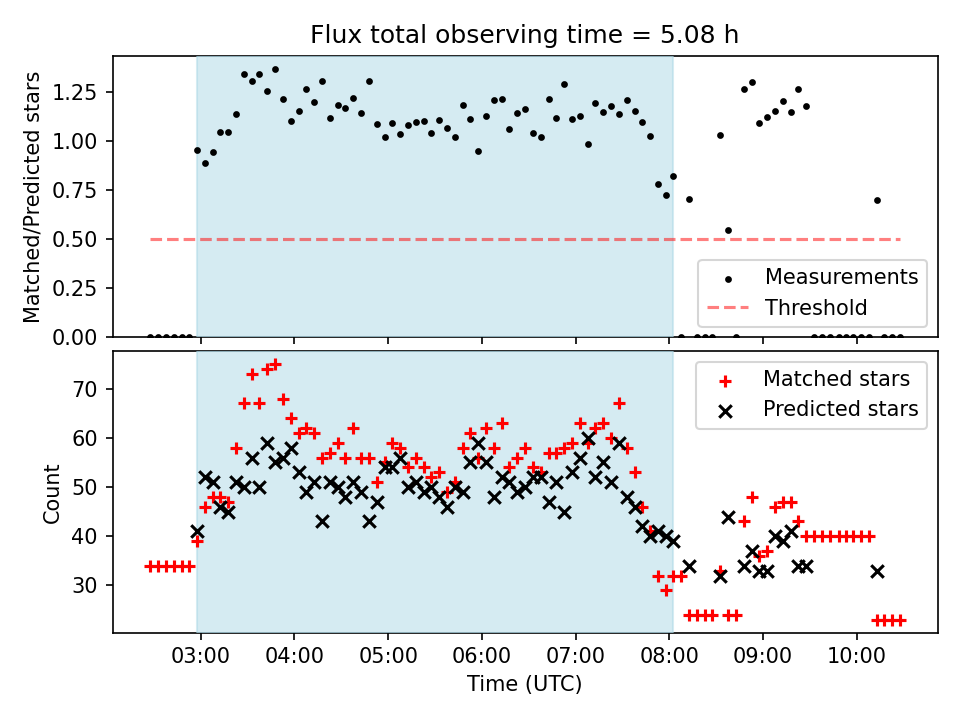 Flux total observing time = 5.08 h

Matched/Predicted stars

1.25
1.00
0.75
0.50
0.25
0.00

Measurements
Threshold

Count

70
60
50
40
30

Matched stars
Predicted stars

03:00 04:00 05:00 06:00 07:00 08:00 09:00 10:00

Time (UTC)